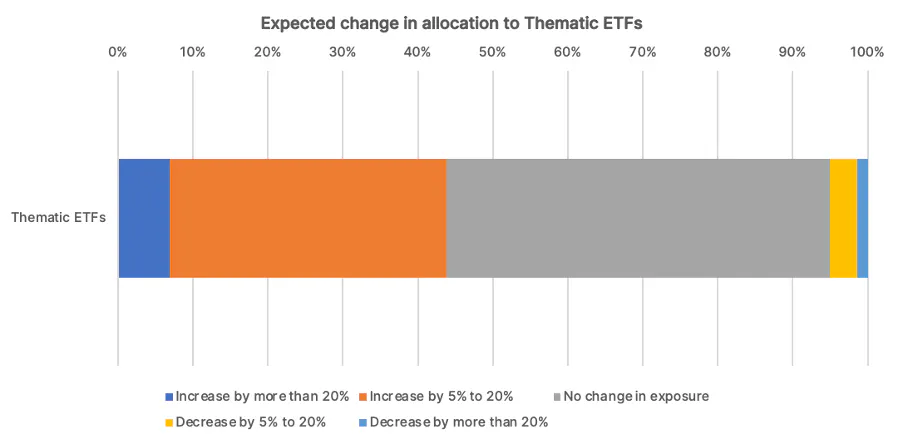 Expected change in allocation to Thematic ETFs

0% 10% 20% 30% 40% 50% 60% 70% 80% 90% 100%

Thematic ETFs

Increase by more than 20%
Increase by 5% to 20%
No change in exposure
Decrease by 5% to 20%
Decrease by more than 20%